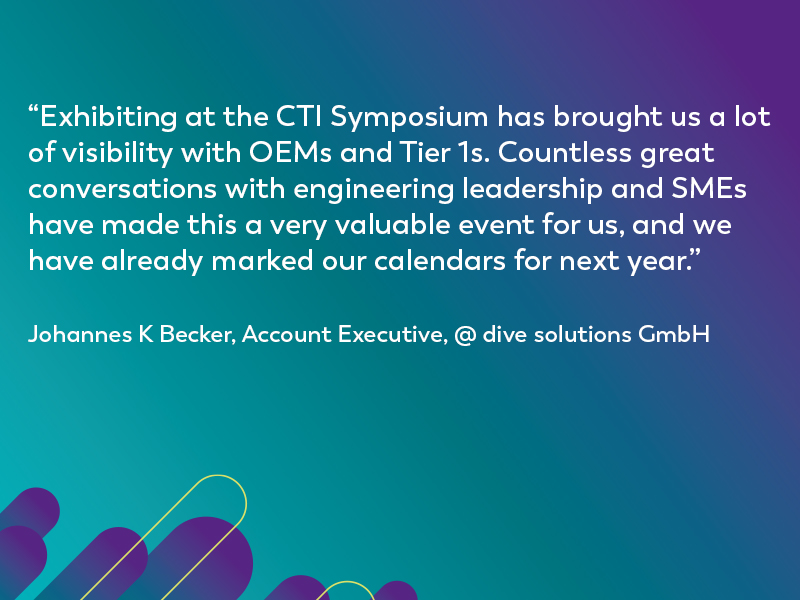 “Exhibiting at the CTI Symposium has brought us a lot of visibility with OEMs and Tier 1s. Countless great conversations with engineering leadership and SMEs have made this a very valuable event for us, and we have already marked our calendars for next year.”

Johannes K Becker, Account Executive, @ dive solutions GmbH